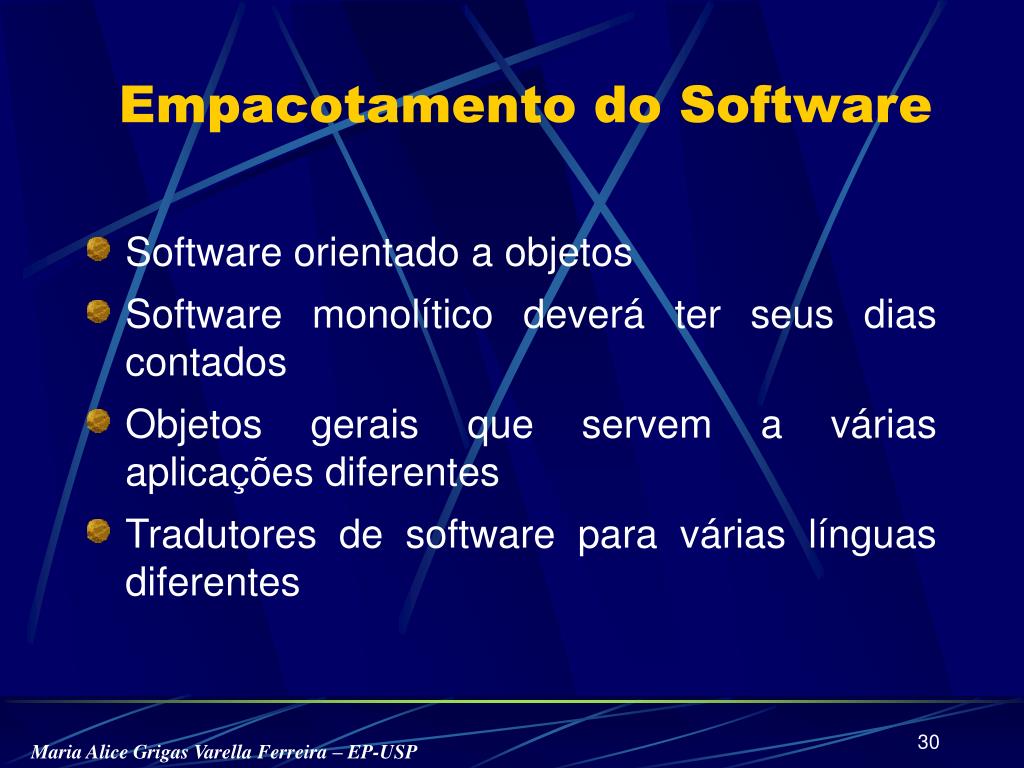 Empacotamento do Software

Software orientado a objetos

Software monolítico deverá ter seus dias contados

Objetos gerais que servem a várias aplicações diferentes

Tradutores de software para várias línguas diferentes

Maria Alice Grigas Varella Ferreira – EP-USP

30